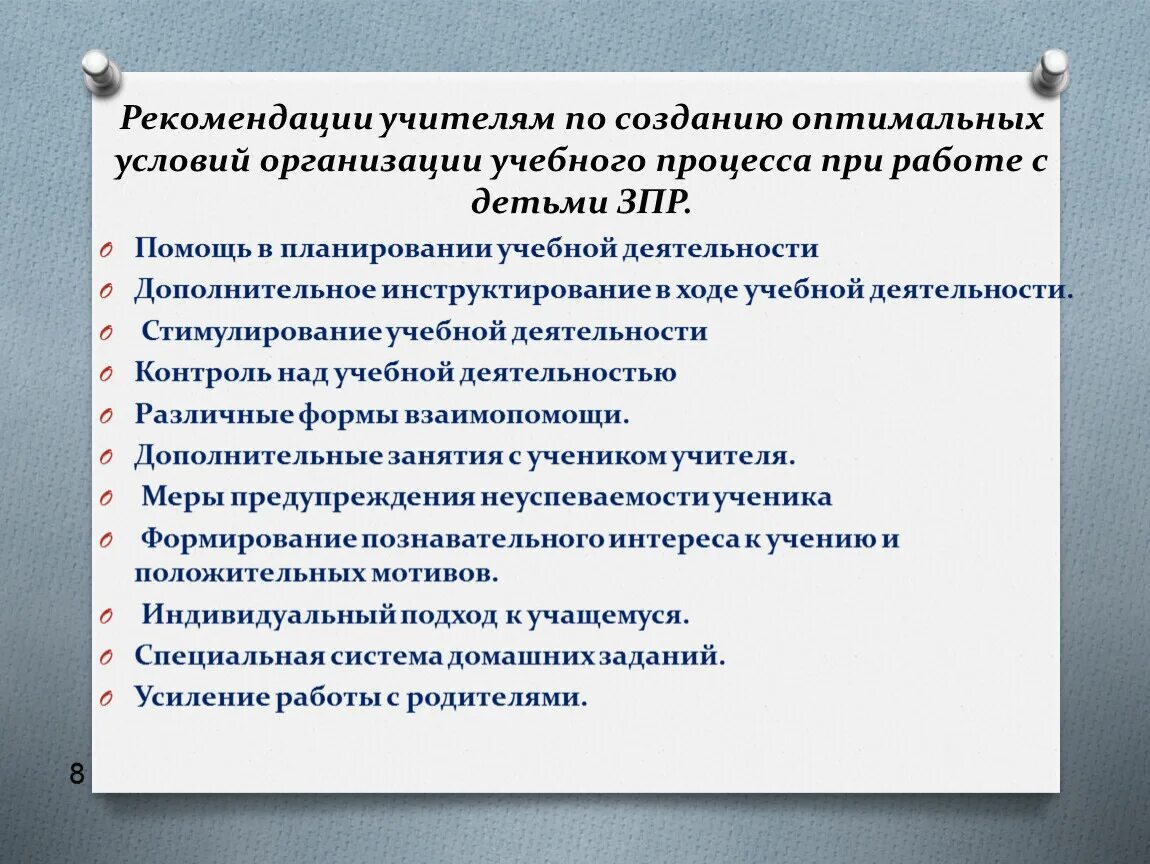 Рекомендации учителям по созданию оптимальных условий организации учебного процесса при работе с детьми ЗПР.

Помощь в планировании учебной деятельности
Дополнительное инструктирование в ходе учебной деятельности.
Стимулирование учебной деятельности
Контроль над учебной деятельностью
Различные формы взаимопомощи.
Дополнительные занятия с учеником учителя.
Меры предупреждения неуспеваемости ученика
Формирование познавательного интереса к учению и положительных мотивов.
Индивидуальный подход к учащемуся.
Специальная система домашних заданий.
Усиление работы с родителями.

8